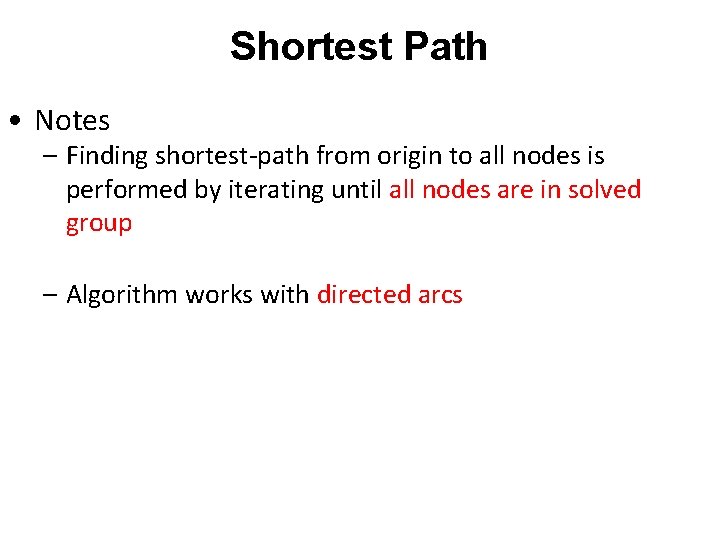 Shortest Path

• Notes
– Finding shortest-path from origin to all nodes is performed by iterating until all nodes are in solved group

– Algorithm works with directed arcs